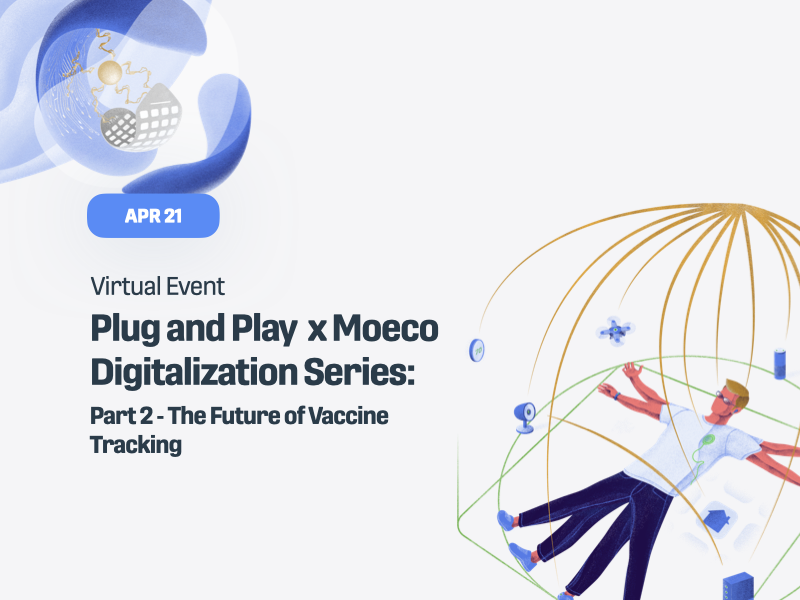 APR 21

Virtual Event

Plug and Play x Moeco Digitalization Series:

Part 2 - The Future of Vaccine Tracking